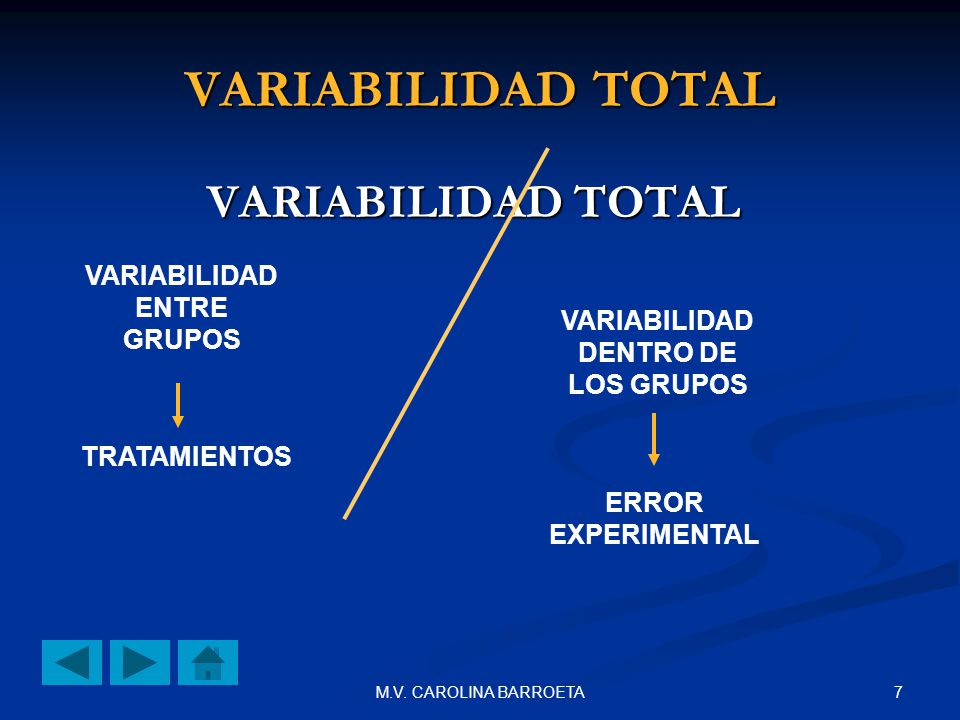 VARIABILIDAD TOTAL

VARIABILIDAD TOTAL

VARIABILIDAD ENTRE GRUPOS

TRATAMIENTOS

VARIABILIDAD DENTRO DE LOS GRUPOS

ERROR EXPERIMENTAL

M.V. CAROLINA BARROETA

7